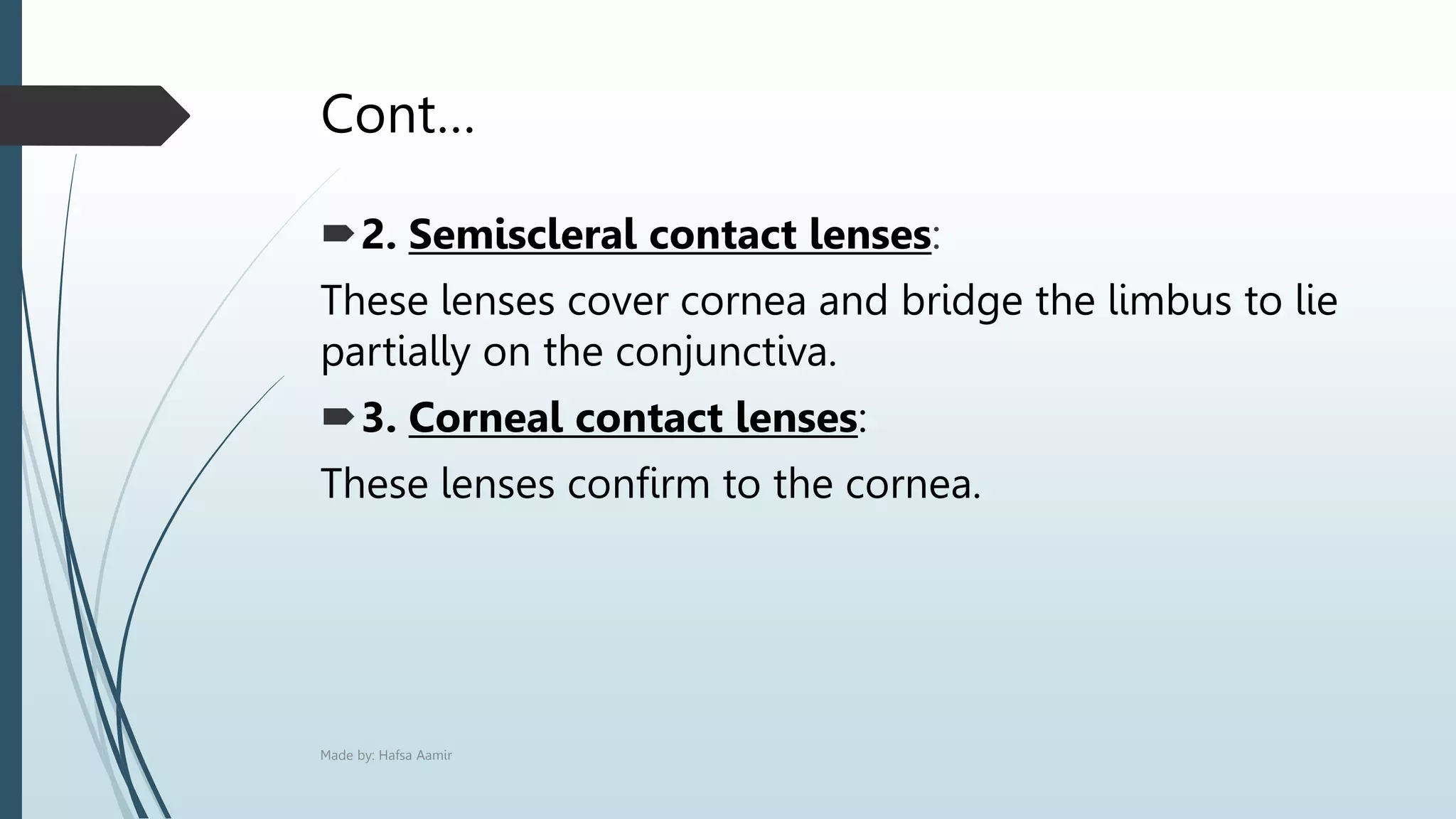 Cont…

2. Semiscleral contact lenses:

These lenses cover cornea and bridge the limbus to lie partially on the conjunctiva.

3. Corneal contact lenses:

These lenses confirm to the cornea.

Made by: Hafsa Aamir